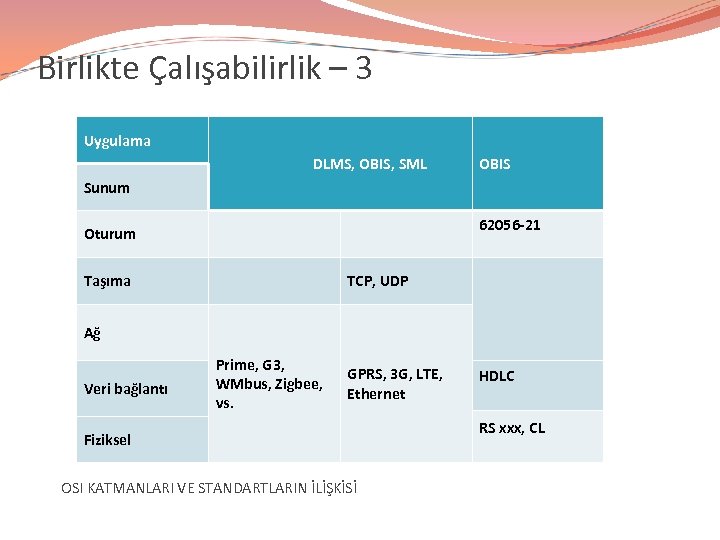 Birlikte Çalışabilirlik – 3

| Uygulama | DLMS, OBIS, SML | | OBIS |
|---|---|---|---|
| Sunum | | | |
| Oturum | | | 62056-21 |
| Taşıma | | TCP, UDP | |
| Ağ | Prime, G3, WMbus, Zigbee, vs. | GPRS, 3G, LTE, Ethernet | |
| Veri bağlantı | | | HDLC |
| Fiziksel | | | RS xxx, CL |

OSI KATMANLARI VE STANDARTLARIN İLİŞKİSİ